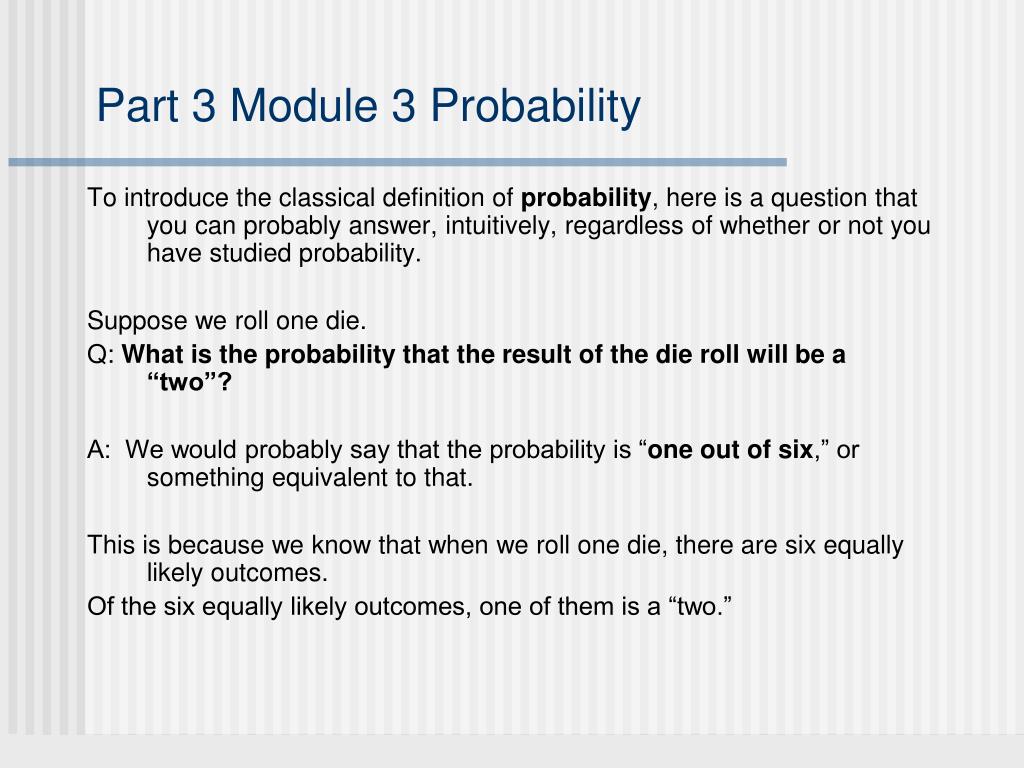 Part 3 Module 3 Probability

To introduce the classical definition of probability, here is a question that you can probably answer, intuitively, regardless of whether or not you have studied probability.

Suppose we roll one die.
Q: What is the probability that the result of the die roll will be a “two”?

A: We would probably say that the probability is “one out of six,” or something equivalent to that.

This is because we know that when we roll one die, there are six equally likely outcomes.
Of the six equally likely outcomes, one of them is a “two.”